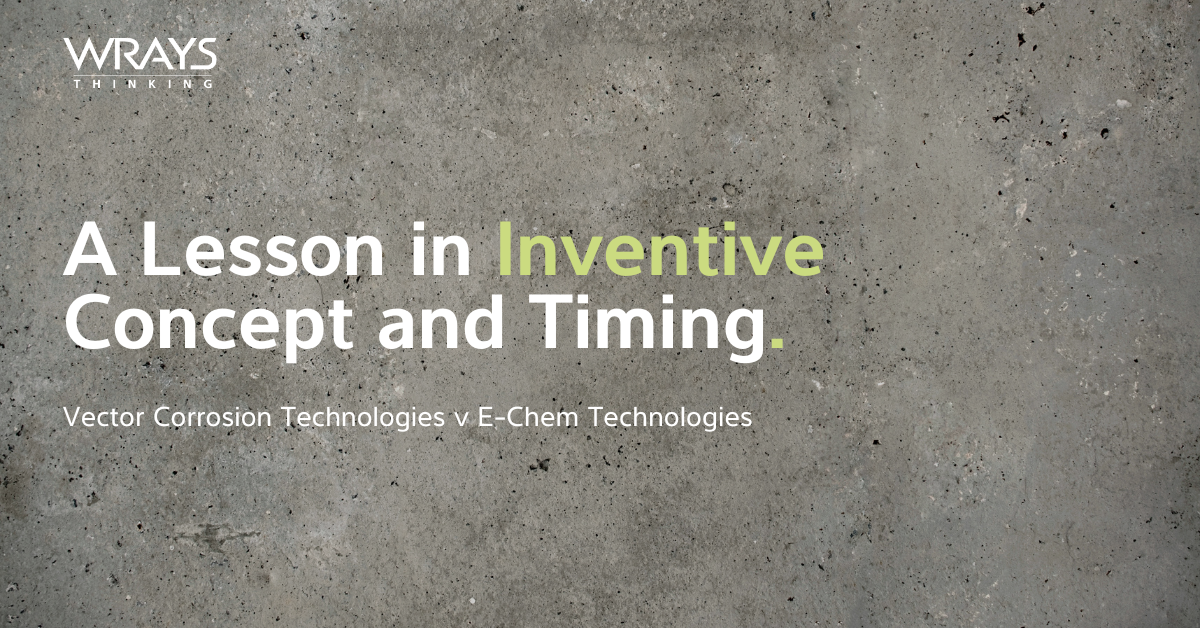 WRAYS
THINKING

A Lesson in Inventive Concept and Timing.

Vector Corrosion Technologies v E-Chem Technologies